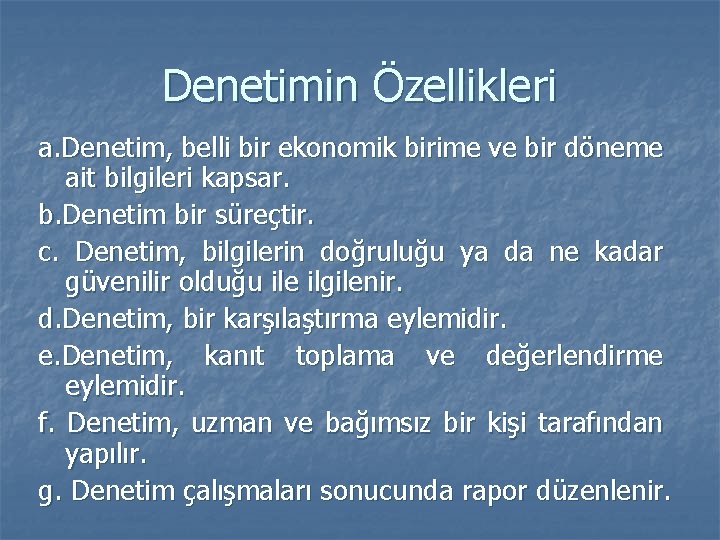 Denetimin Özellikleri

a.Denetim, belli bir ekonomik birime ve bir döneme ait bilgileri kapsar.

b.Denetim bir süreçtir.

c. Denetim, bilgilerin doğruluğu ya da ne kadar güvenilir olduğu ile ilgilenir.

d.Denetim, bir karşılaştırma eylemidir.

e.Denetim, kanıt toplama ve değerlendirme eylemidir.

f. Denetim, uzman ve bağımsız bir kişi tarafından yapılır.

g. Denetim çalışmaları sonucunda rapor düzenlenir.